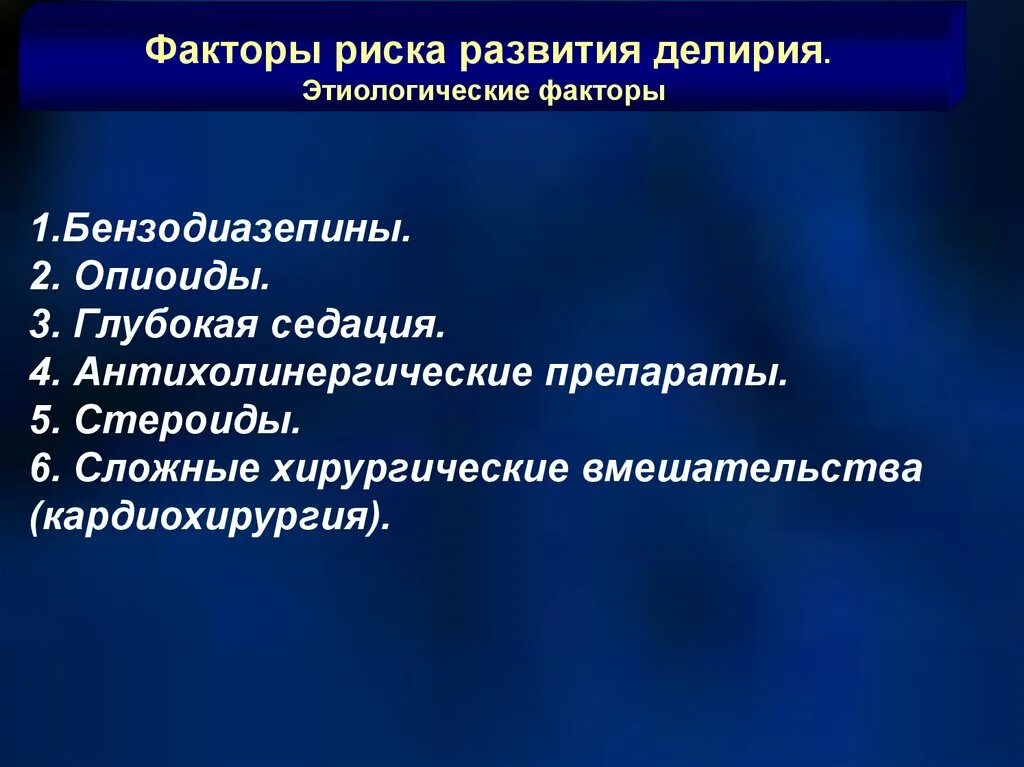 Факторы риска развития делирия.
Этиологические факторы

1.Бензодиазепины.
2. Опиоиды.
3. Глубокая седация.
4. Антихолинергические препараты.
5. Стероиды.
6. Сложные хирургические вмешательства (кардиохирургия).